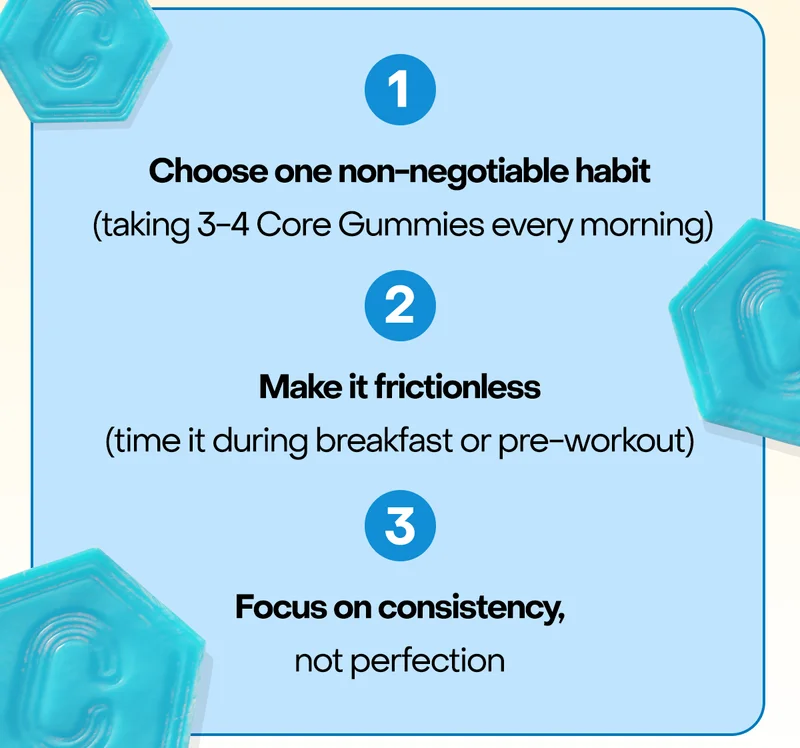 1

Choose one non-negotiable habit
(taking 3-4 Core Gummies every morning)

2

Make it frictionless
(time it during breakfast or pre-workout)

3

Focus on consistency,
not perfection